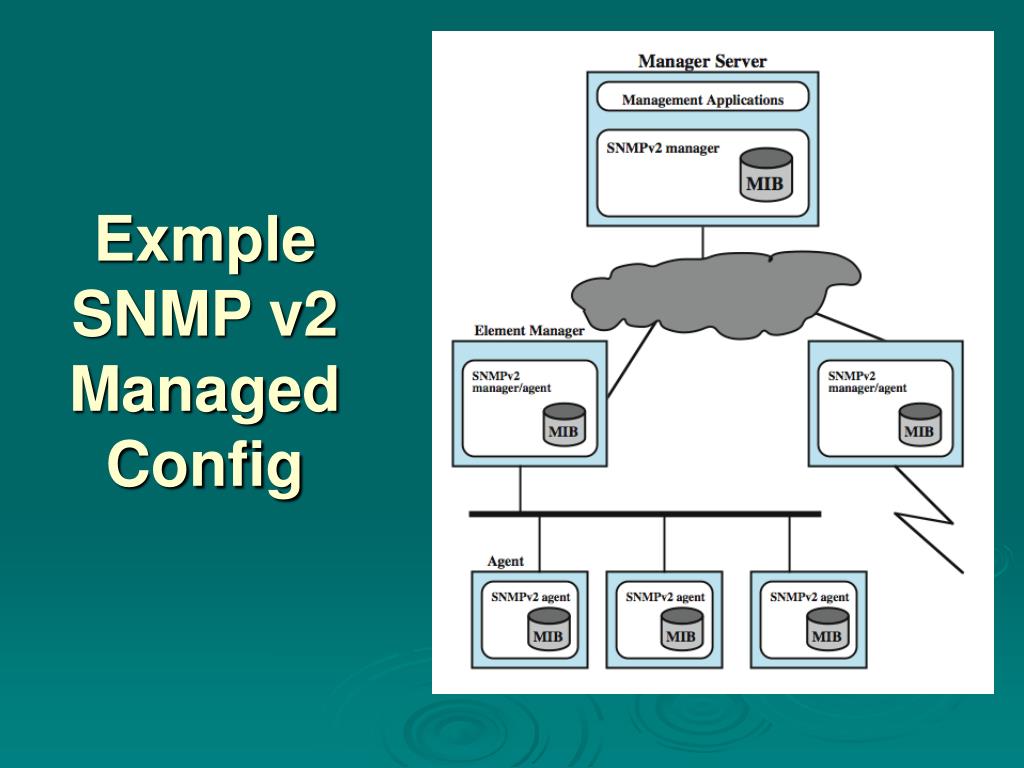 Exmple SNMP v2 Managed Config

Manager Server

Management Applications

SNMPv2 manager

MIB

Element Manager

SNMPv2 manager/agent

MIB

SNMPv2 manager/agent

MIB

Agent

SNMPv2 agent

MIB

SNMPv2 agent

MIB

SNMPv2 agent

MIB